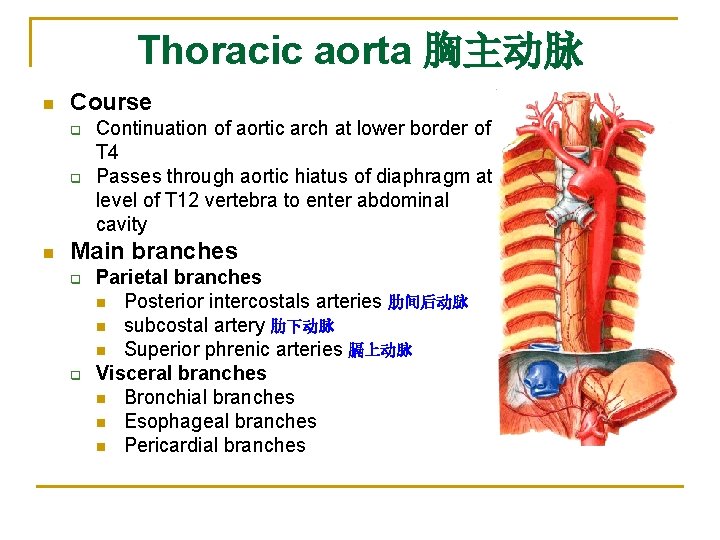 Thoracic aorta 胸主动脉

Course

Continuation of aortic arch at lower border of T4

Passes through aortic hiatus of diaphragm at level of T12 vertebra to enter abdominal cavity

Main branches

Parietal branches

Posterior intercostals arteries 肋间后动脉

subcostal artery 肋下动脉

Superior phrenic arteries 膈上动脉

Visceral branches

Bronchial branches

Esophageal branches

Pericardial branches